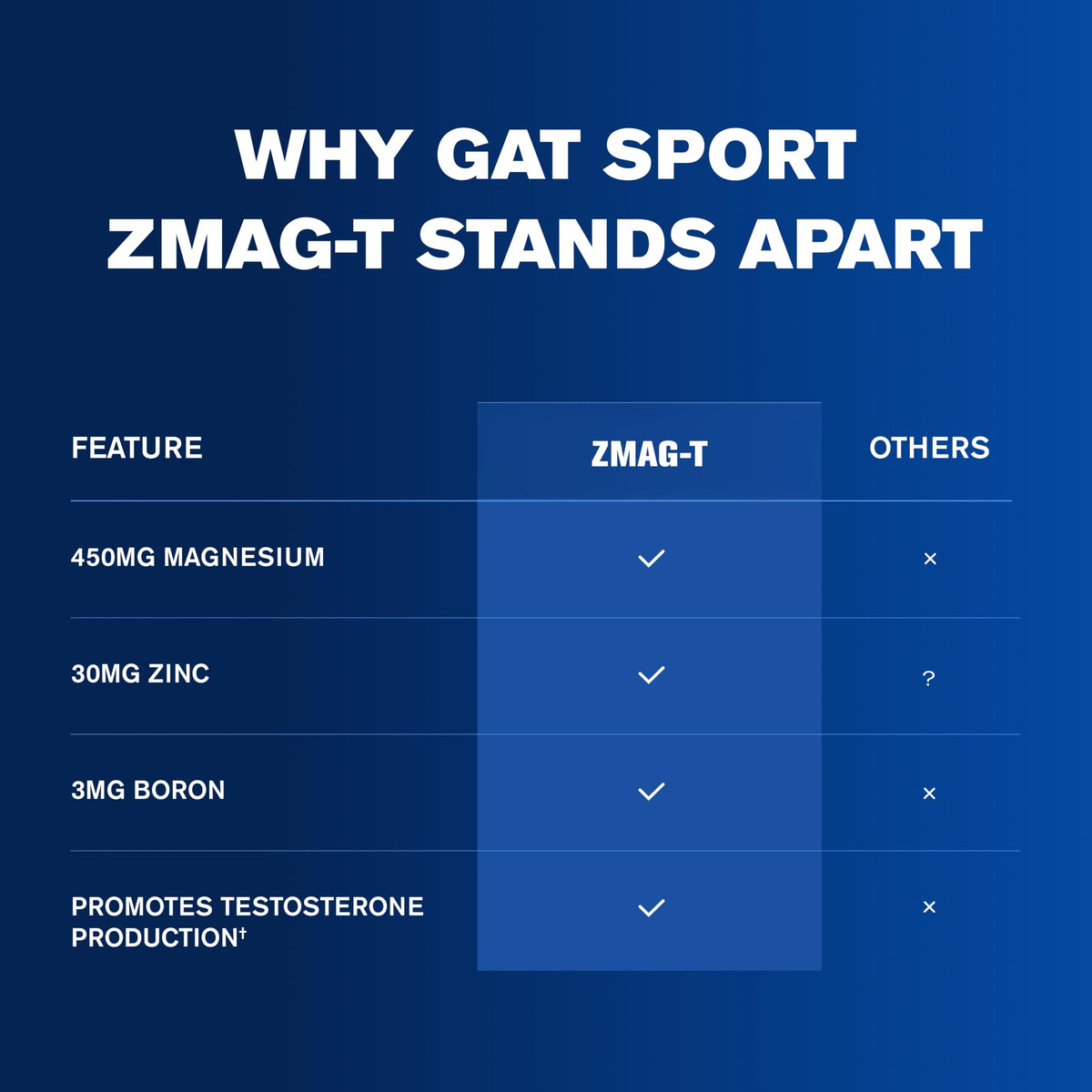 WHY GAT SPORT ZMAG-T STANDS APART

| FEATURE | ZMAG-T | OTHERS |
|---|---|---|
| 450MG MAGNESIUM | ✓ | × |
| 30MG ZINC | ✓ | ? |
| 3MG BORON | ✓ | × |
| PROMOTES TESTOSTERONE PRODUCTION† | ✓ | × |